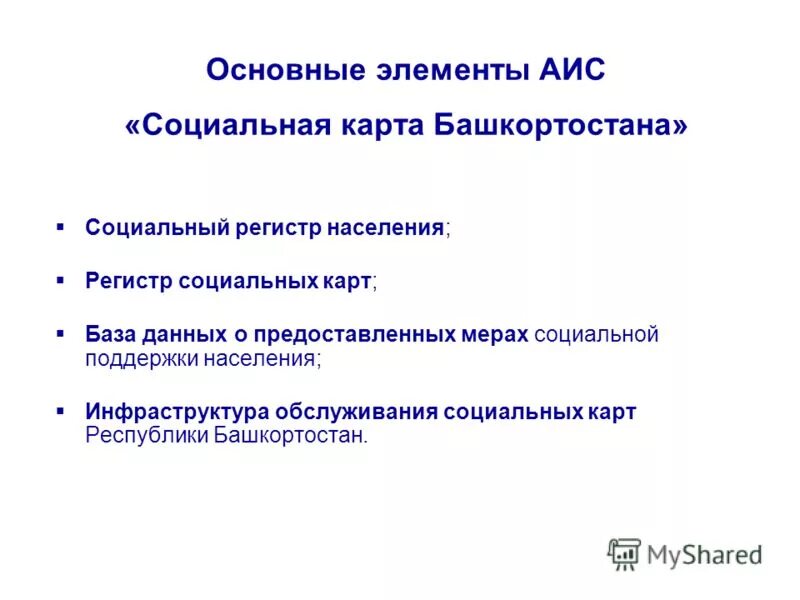 Основные элементы АИС «Социальная карта Башкортостана»

▪ Социальный регистр населения;

▪ Регистр социальных карт;

▪ База данных о предоставленных мерах социальной поддержки населения;

▪ Инфраструктура обслуживания социальных карт Республики Башкортостан.

MyShared